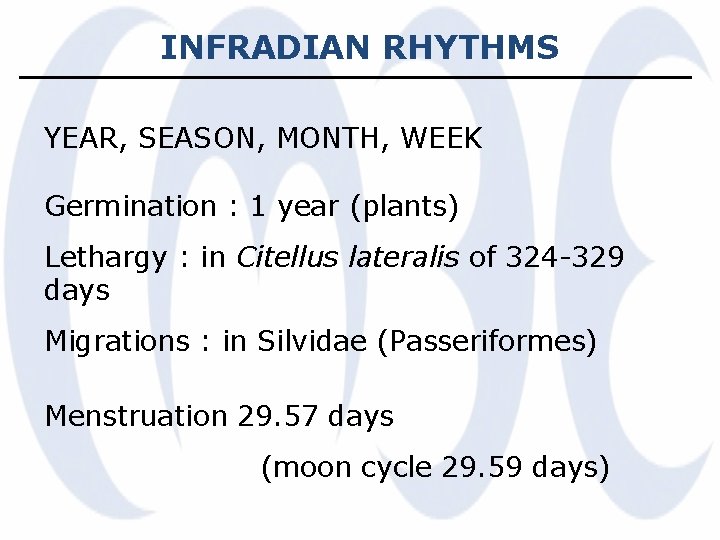 INFRADIAN RHYTHMS

YEAR, SEASON, MONTH, WEEK

Germination : 1 year (plants)

Lethargy : in Citellus lateralis of 324-329 days

Migrations : in Silvidae (Passeriformes)

Menstruation 29.57 days

(moon cycle 29.59 days)